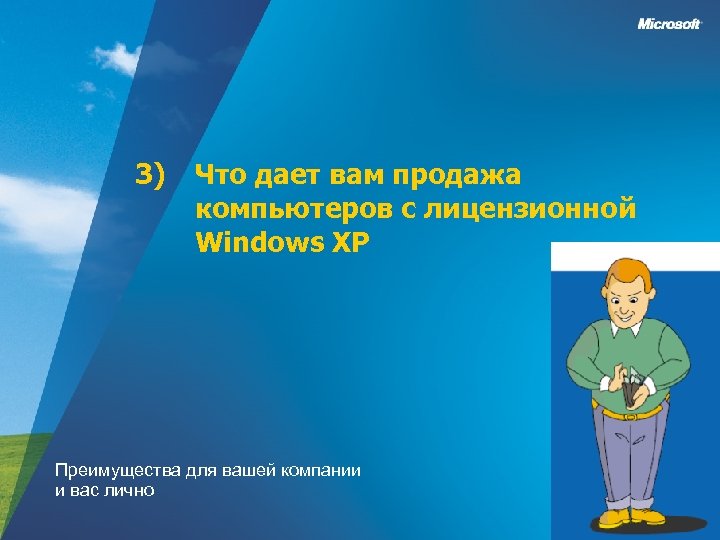 Microsoft

3) Что дает вам продажа компьютеров с лицензионной Windows XP

Преимущества для вашей компании и вас лично